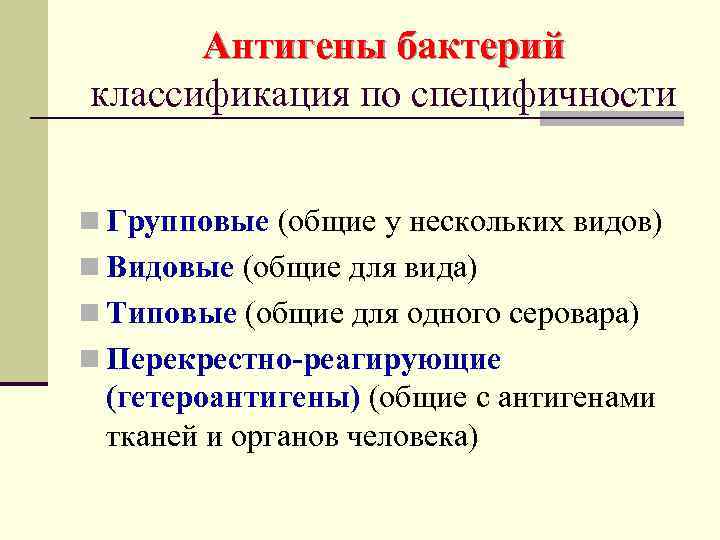 Антигены бактерий
классификация по специфичности

Групповые (общие у нескольких видов)
Видовые (общие для вида)
Типовые (общие для одного серовара)
Перекрестно-реагирующие (гетероантигены) (общие с антигенами тканей и органов человека)